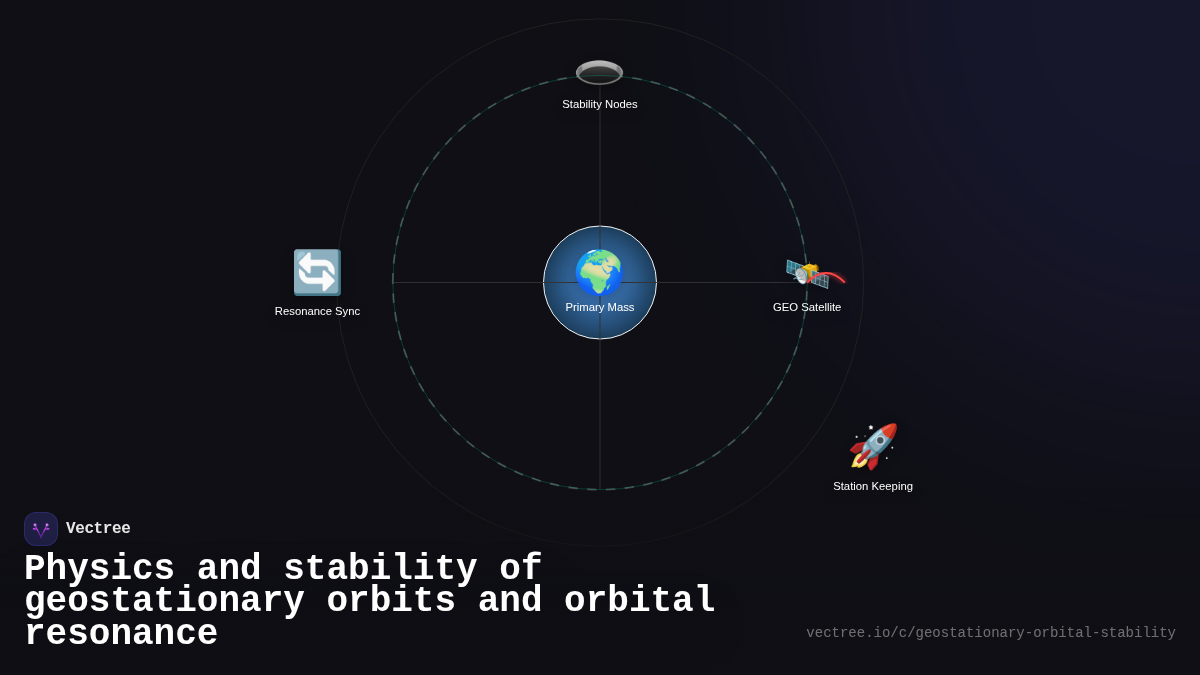 Stability Nodes

Resonance Sync

Primary Mass

GEO Satellite

Station Keeping

Vectree

Physics and stability of geostationary orbits and orbital resonance

vectree.io/c/geostationary-orbital-stability